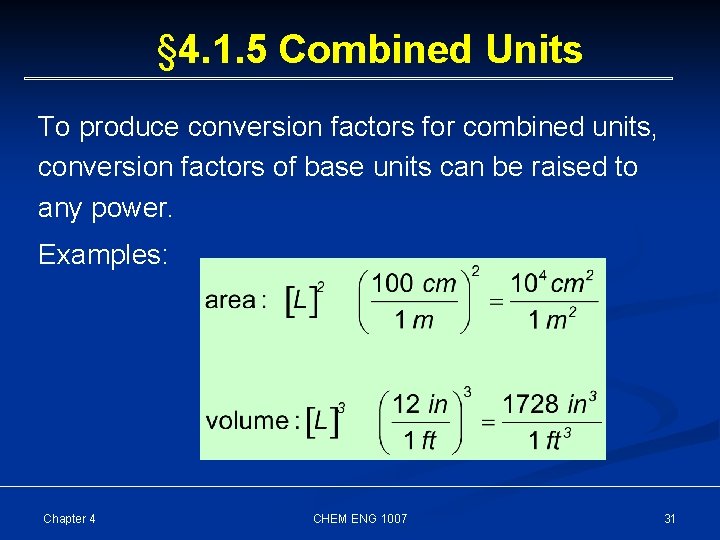 §4.1.5 Combined Units

To produce conversion factors for combined units, conversion factors of base units can be raised to any power.

Examples:

area: $[L]^2$ $\left(\frac{100\ cm}{1\ m}\right)^2 = \frac{10^4\ cm^2}{1\ m^2}$

volume: $[L]^3$ $\left(\frac{12\ in}{1\ ft}\right)^3 = \frac{1728\ in^3}{1\ ft^3}$

Chapter 4

CHEM ENG 1007

31